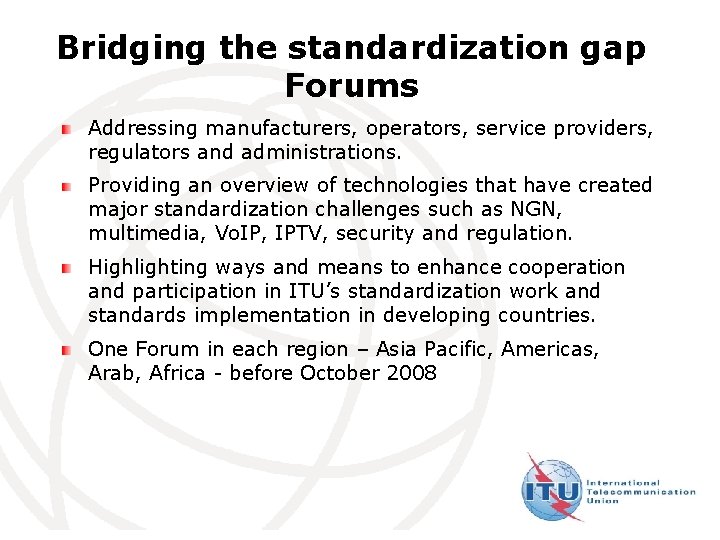 Bridging the standardization gap
Forums

• Addressing manufacturers, operators, service providers, regulators and administrations.

• Providing an overview of technologies that have created major standardization challenges such as NGN, multimedia, VoIP, IPTV, security and regulation.

• Highlighting ways and means to enhance cooperation and participation in ITU's standardization work and standards implementation in developing countries.

• One Forum in each region – Asia Pacific, Americas, Arab, Africa - before October 2008

ITU
International
Telecommunication
Union